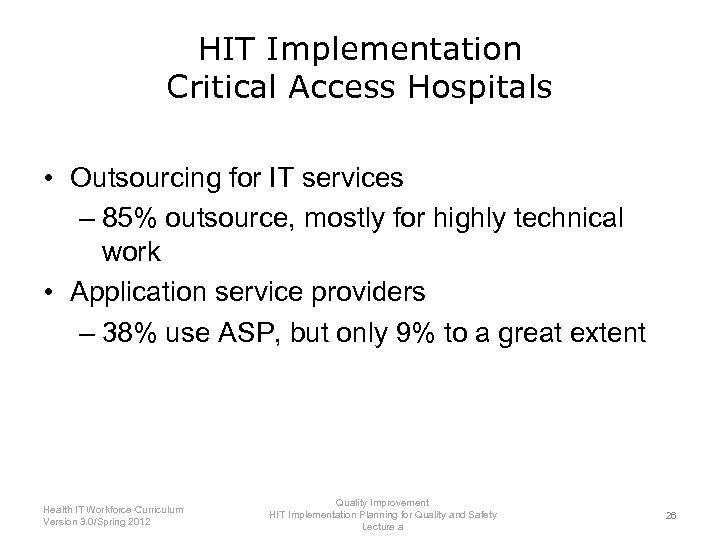 HIT Implementation
Critical Access Hospitals

• Outsourcing for IT services
– 85% outsource, mostly for highly technical work
• Application service providers
– 38% use ASP, but only 9% to a great extent

Health IT Workforce Curriculum
Version 3.0/Spring 2012

Quality Improvement
HIT Implementation Planning for Quality and Safety
Lecture a

26